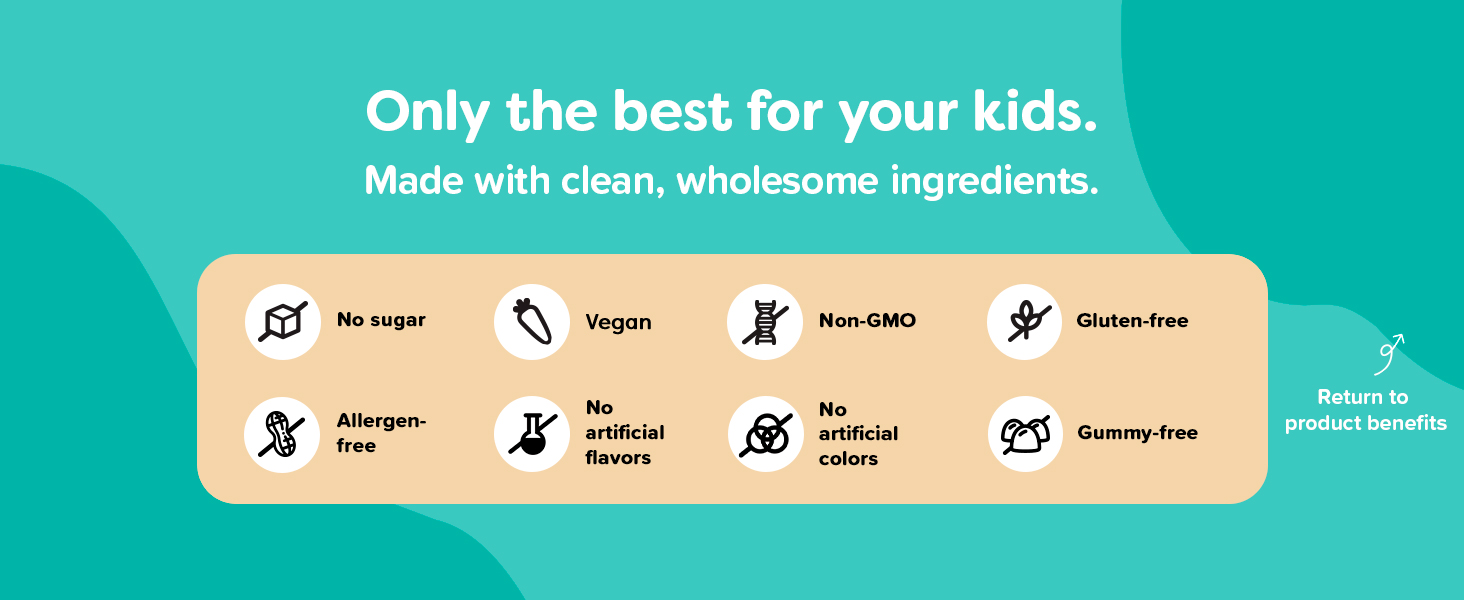 Only the best for your kids.
Made with clean, wholesome ingredients.

No sugar

Vegan

Non-GMO

Gluten-free

Allergen-free

No artificial flavors

No artificial colors

Gummy-free

Return to product benefits